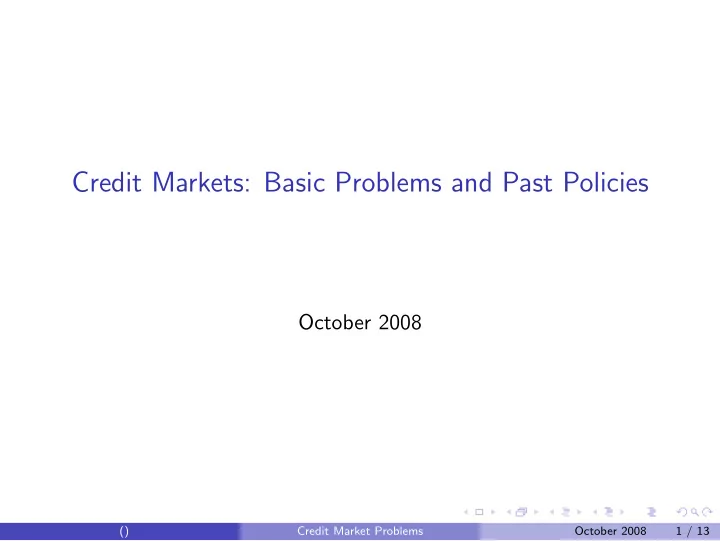 Credit Markets: Basic Problems and Past Policies

October 2008

() Credit Market Problems October 2008 1 / 13